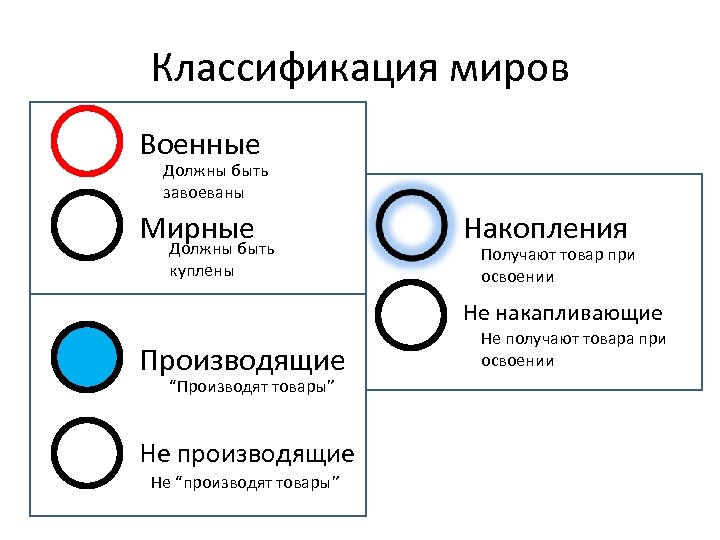 Классификация миров

Военные
Должны быть завоеваны

Мирные
Должны быть куплены

Производящие
“Производят товары”

Не производящие
Не “производят товары”

Накопления
Получают товар при освоении

Не накапливающие
Не получают товара при освоении